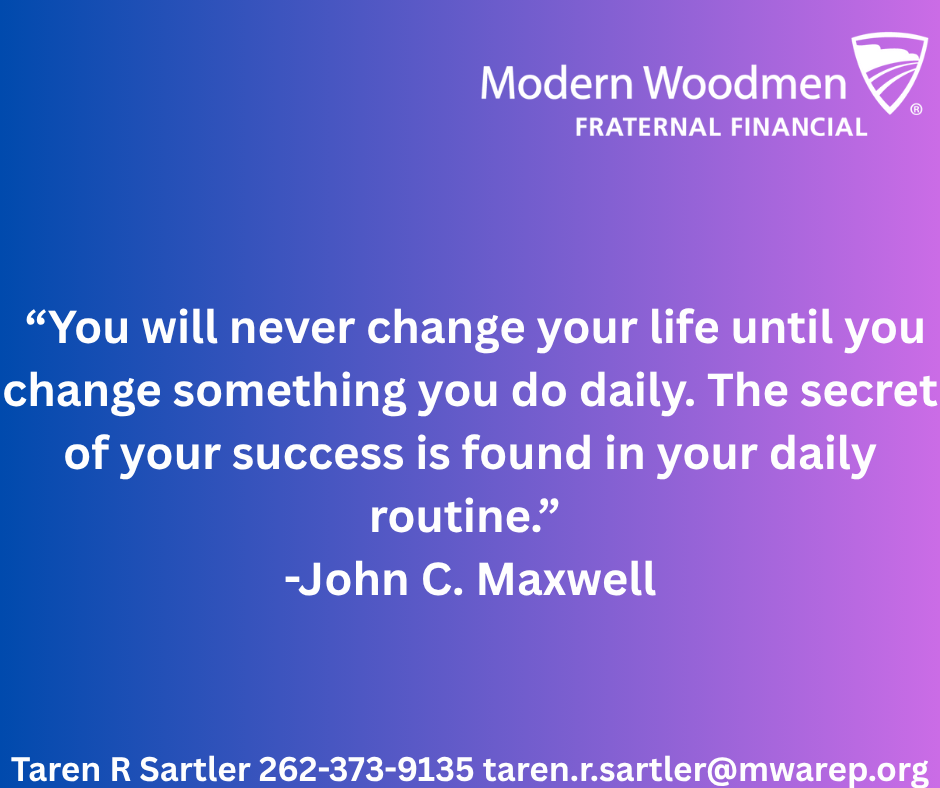 Modern Woodmen®
FRATERNAL FINANCIAL

“You will never change your life until you change something you do daily. The secret of your success is found in your daily routine.”
-John C. Maxwell

Taren R Sartler 262-373-9135 taren.r.sartler@mwarep.org